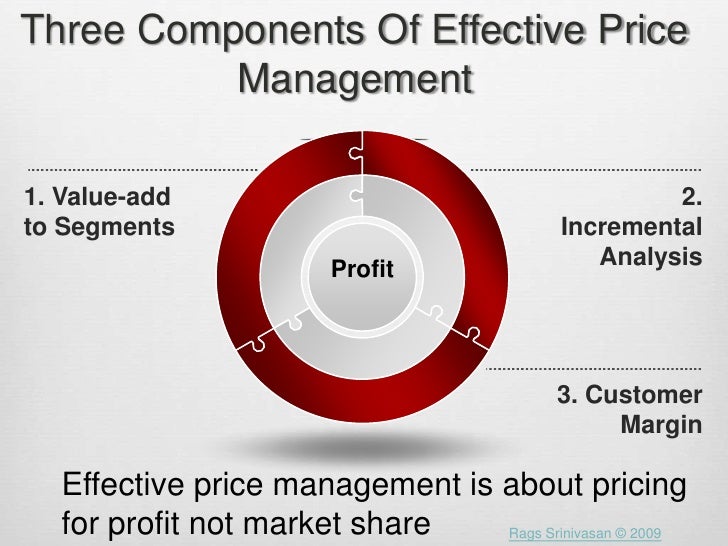 Three Components Of Effective Price Management

1. Value-add to Segments

2. Incremental Analysis

Profit

3. Customer Margin

Effective price management is about pricing for profit not market share

Rags Srinivasan © 2009